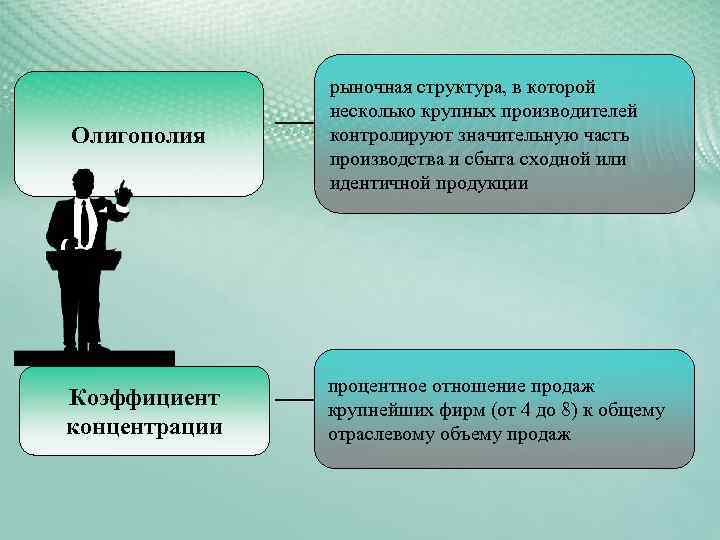 Олигополия

рыночная структура, в которой несколько крупных производителей контролируют значительную часть производства и сбыта сходной или идентичной продукции

Коэффициент концентрации

процентное отношение продаж крупнейших фирм (от 4 до 8) к общему отраслевому объему продаж